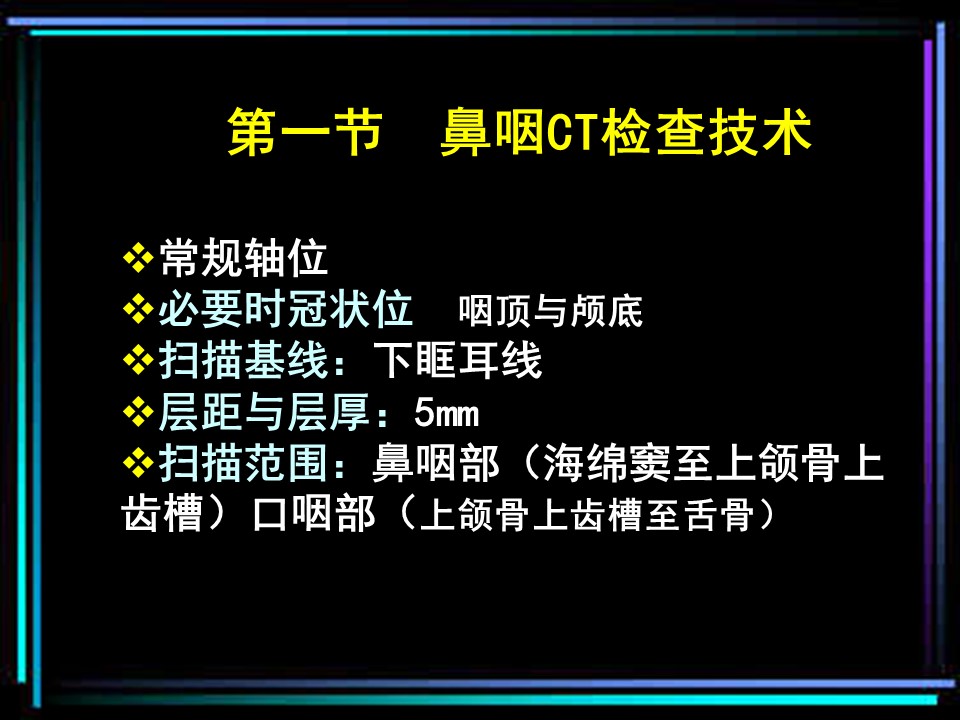 第一节　鼻咽CT检查技术

❖常规轴位
❖必要时冠状位　咽顶与颅底
❖扫描基线：下眶耳线
❖层距与层厚：5mm
❖扫描范围：鼻咽部（海绵窦至上颌骨上齿槽）口咽部（上颌骨上齿槽至舌骨）